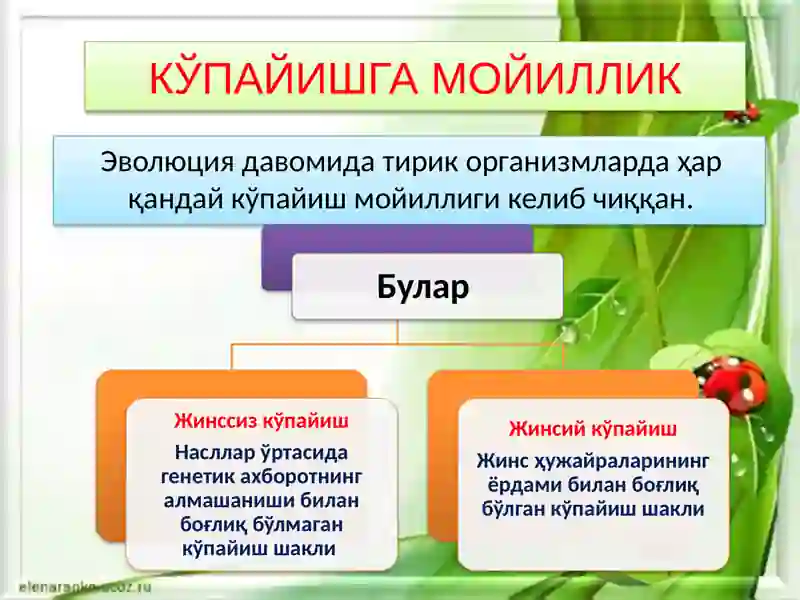 КЎПАЙИШГА МОЙИЛЛИК

Эволюция давомида тирик организмларда ҳар қандай кўпайиш мойиллиги келиб чиққан.

Булар

Жинссиз кўпайиш

Насллар ўртасида генетик ахборотнинг алмашаниши билан боғлиқ бўлмаган кўпайиш шакли

Жинсий кўпайиш

Жинс ҳужайраларининг ёрдами билан боғлиқ бўлган кўпайиш шакли

elenaranko.ucoz.ru